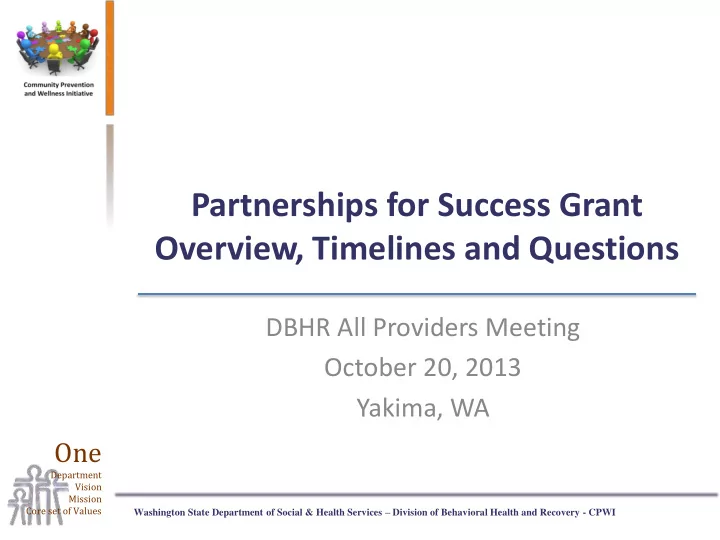 Community Prevention and Wellness Initiative

Partnerships for Success Grant Overview, Timelines and Questions

DBHR All Providers Meeting
October 20, 2013
Yakima, WA

One
Department
Vision
Mission
Core set of Values

Washington State Department of Social & Health Services – Division of Behavioral Health and Recovery - CPWI